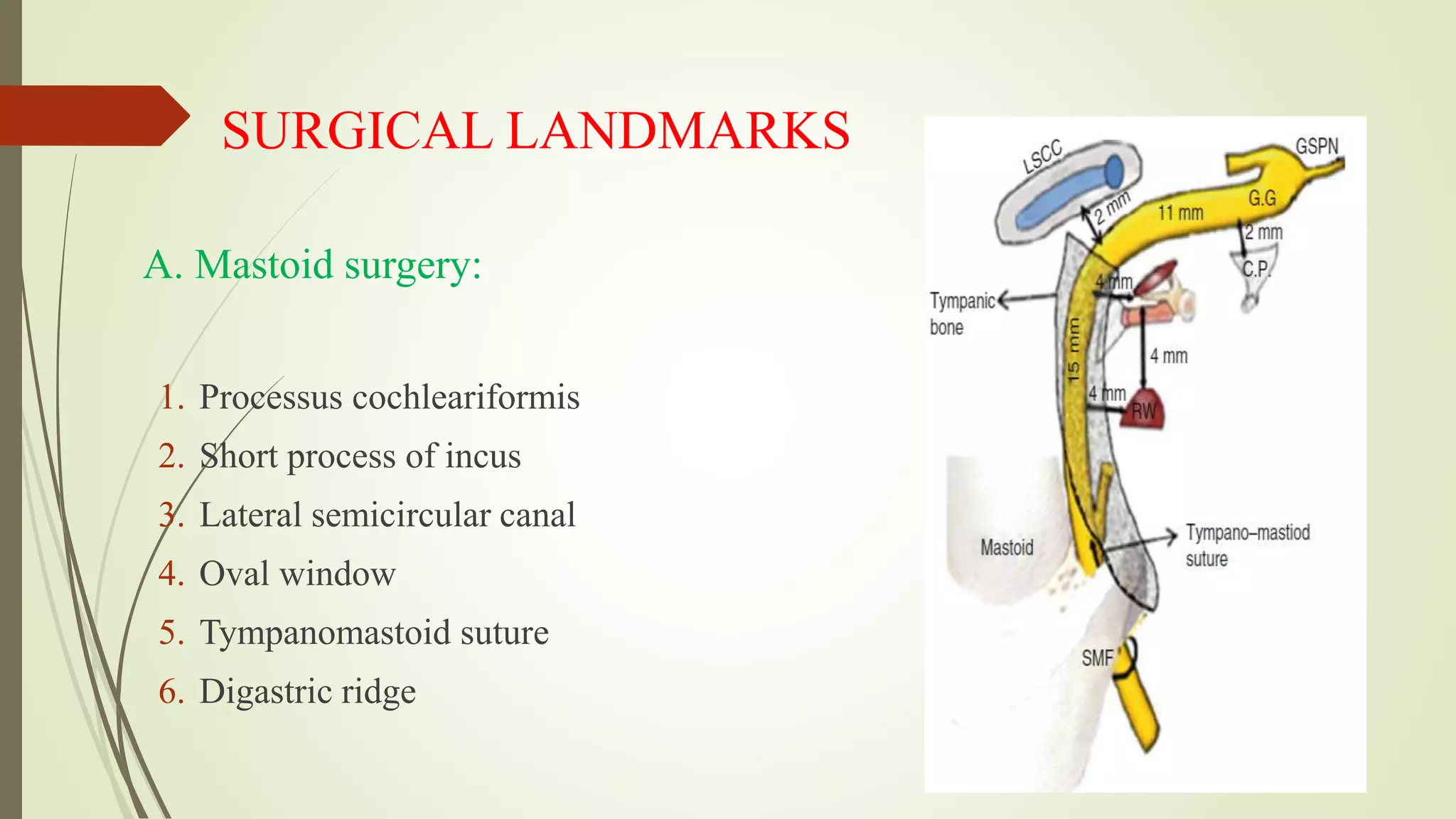 SURGICAL LANDMARKS

A. Mastoid surgery:

1. Processus cochleariformis
2. Short process of incus
3. Lateral semicircular canal
4. Oval window
5. Tympanomastoid suture
6. Digastric ridge

LSCC
GSPN
2 mm
11 mm
G.G
2 mm
C.P.
4 mm
Tympanic bone
15 mm
4 mm
4 mm
RW
Mastoid
Tympano–mastiod suture
SMF